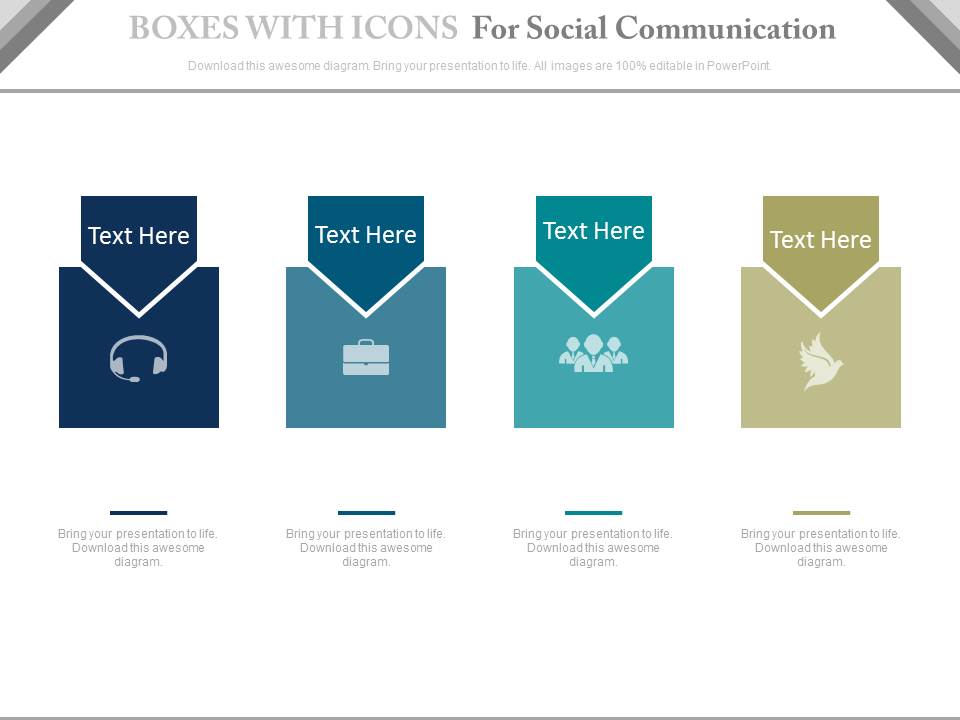 BOXES WITH ICONS For Social Communication

Download this awesome diagram. Bring your presentation to life. All images are 100% editable in PowerPoint.

Text Here

Text Here

Text Here

Text Here

Bring your presentation to life. Download this awesome diagram.

Bring your presentation to life. Download this awesome diagram.

Bring your presentation to life. Download this awesome diagram.

Bring your presentation to life. Download this awesome diagram.